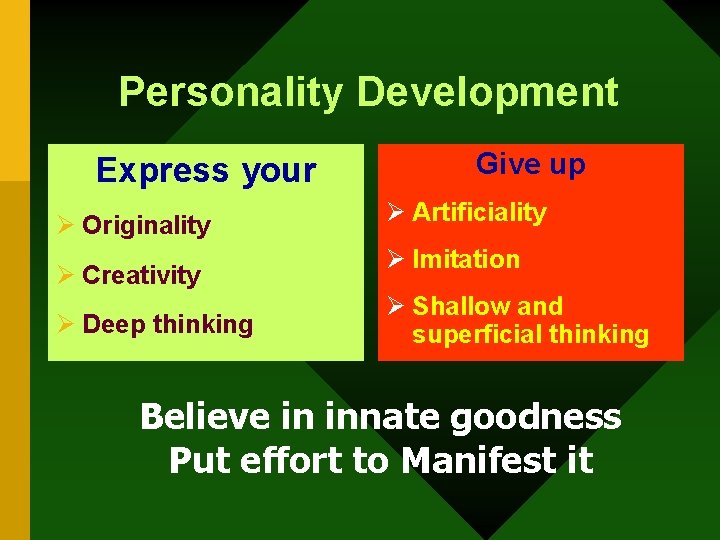 Personality Development

Express your

➢ Originality

➢ Creativity

➢ Deep thinking

Give up

➢ Artificiality

➢ Imitation

➢ Shallow and superficial thinking

Believe in innate goodness
Put effort to Manifest it